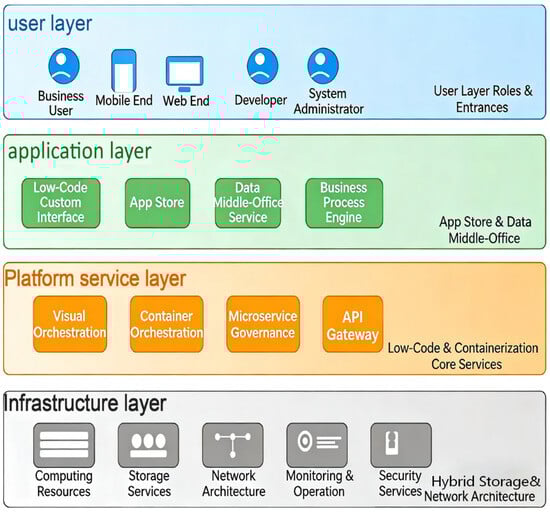 user layer

Business User

Mobile End

Web End

Developer

System Administrator

User Layer Roles & Entrances

application layer

Low-Code Custom Interface

App Store

Data Middle-Office Service

Business Process Engine

App Store & Data Middle-Office

Platform service layer

Visual Orchestration

Container Orchestration

Microservice Governance

API Gateway

Low-Code & Containerization Core Services

Infrastructure layer

Computing Resources

Storage Services

Network Architecture

Monitoring & Operation

Security Services

Hybrid Storage& Network Architecture